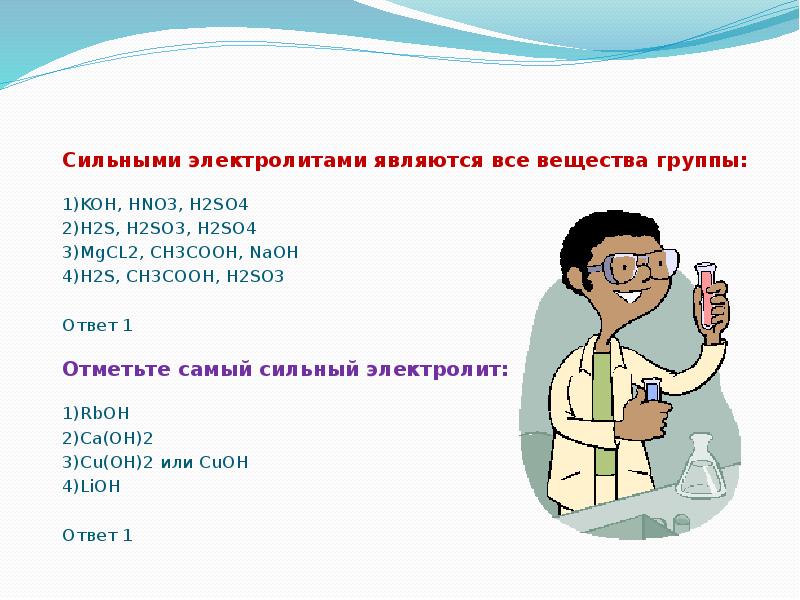 Сильными электролитами являются все вещества группы:

1)KOH, HNO3, H2SO4
2)H2S, H2SO3, H2SO4
3)MgCL2, CH3COOH, NaOH
4)H2S, CH3COOH, H2SO3

Ответ 1

Отметьте самый сильный электролит:

1)RbOH
2)Ca(OH)2
3)Cu(OH)2 или CuOH
4)LiOH

Ответ 1